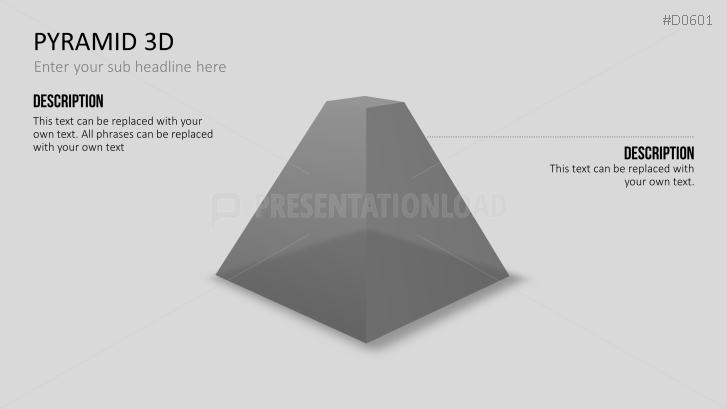 #D0601

PYRAMID 3D

Enter your sub headline here

DESCRIPTION

This text can be replaced with your own text. All phrases can be replaced with your own text

DESCRIPTION

This text can be replaced with your own text.

PRESENTATIONLOAD